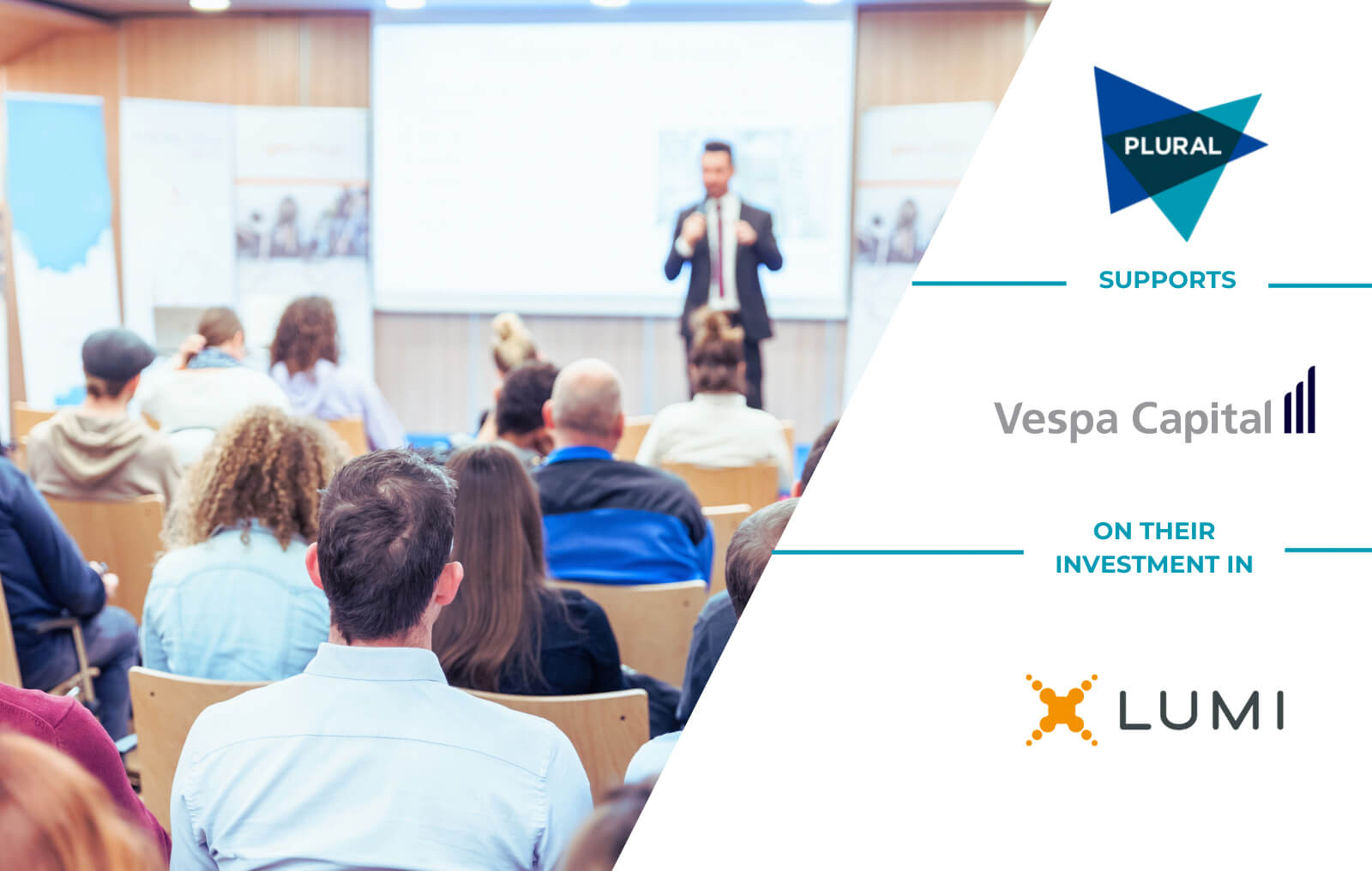 PLURAL

SUPPORTS

Vespa Capital

ON THEIR INVESTMENT IN

LUMI